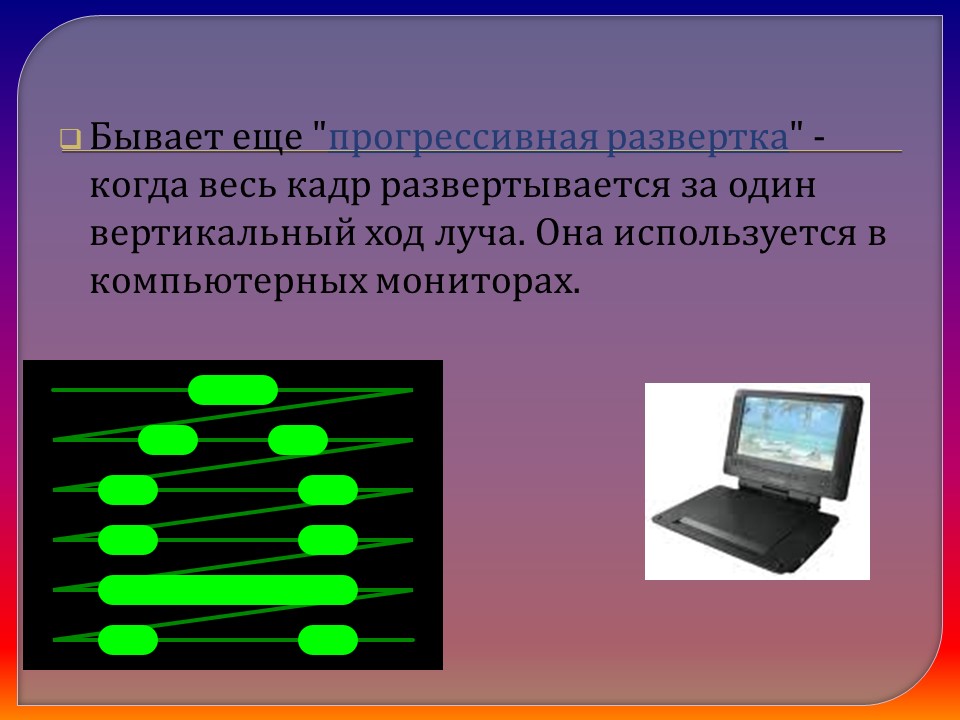 Бывает еще "прогрессивная развертка" - когда весь кадр развертывается за один вертикальный ход луча. Она используется в компьютерных мониторах.